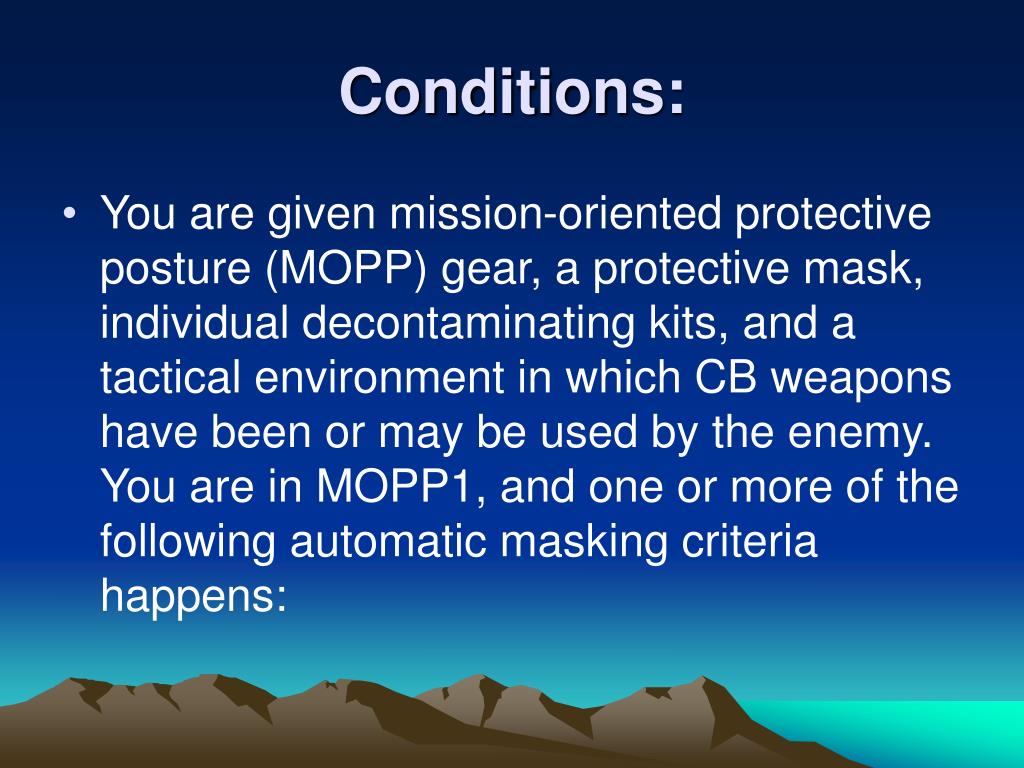 Conditions:

• You are given mission-oriented protective posture (MOPP) gear, a protective mask, individual decontaminating kits, and a tactical environment in which CB weapons have been or may be used by the enemy. You are in MOPP1, and one or more of the following automatic masking criteria happens: